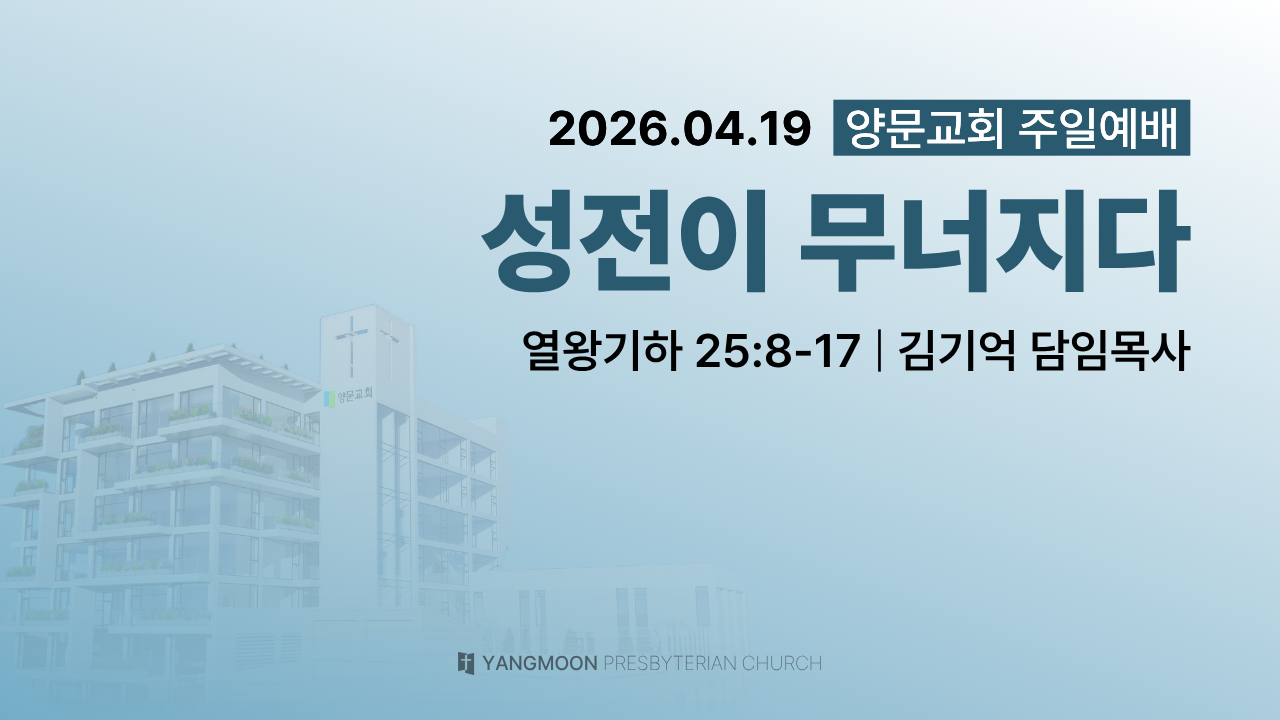 2026.04.19 양문교회 주일예배

성전이 무너지다

열왕기하 25:8-17 | 김기억 담임목사

양문교회

YANGMOON PRESBYTERIAN CHURCH